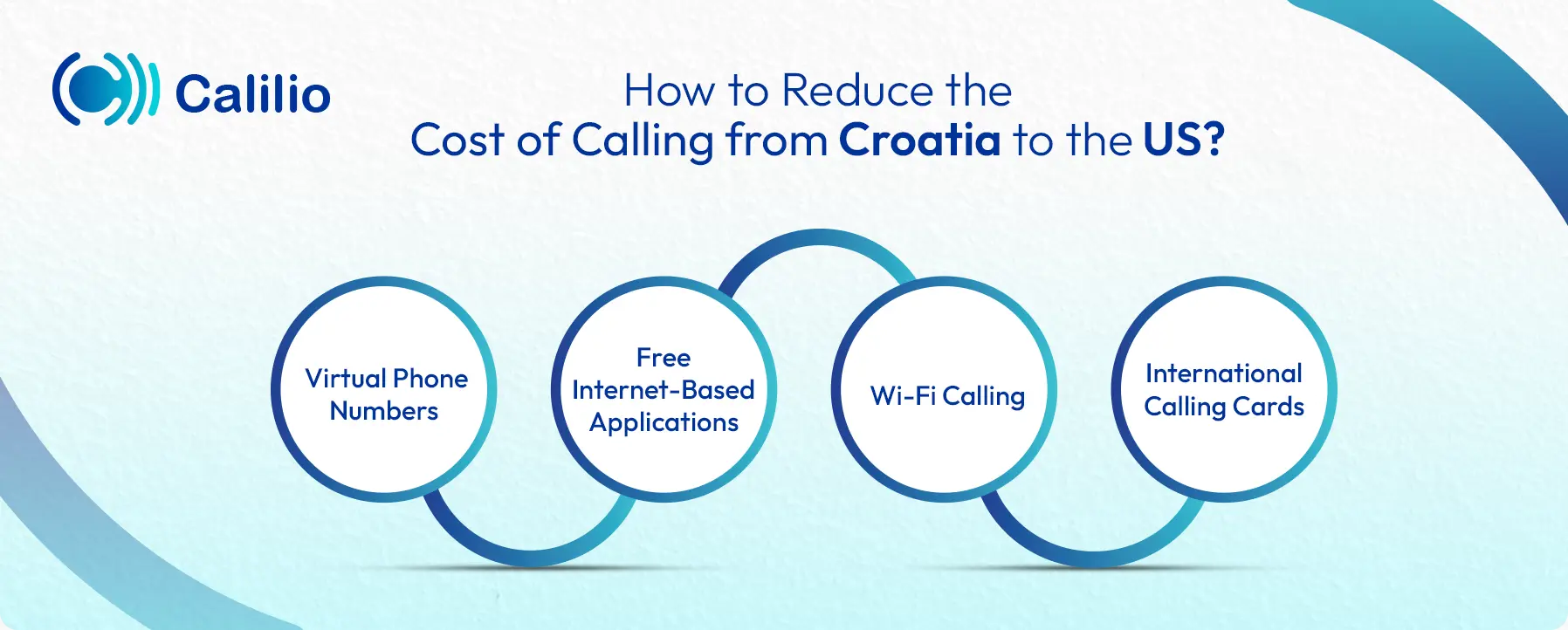 Calilio

How to Reduce the Cost of Calling from Croatia to the US?

Virtual Phone Numbers

Free Internet-Based Applications

Wi-Fi Calling

International Calling Cards